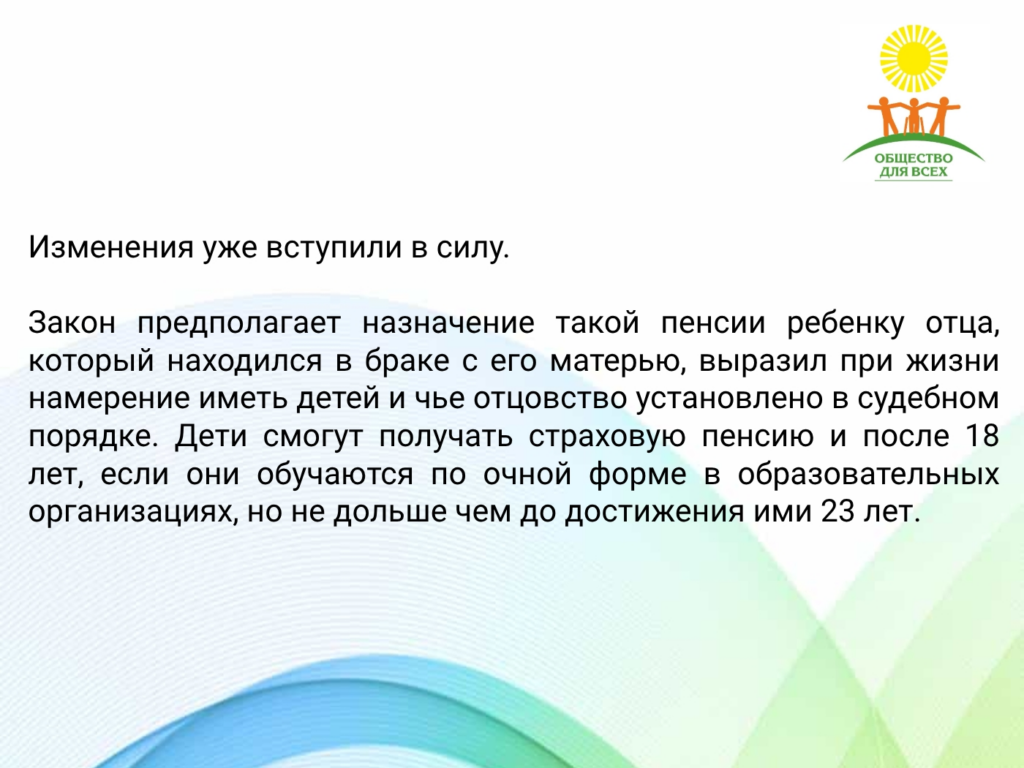 ОБЩЕСТВО
ДЛЯ ВСЕХ

Изменения уже вступили в силу.

Закон предполагает назначение такой пенсии ребенку отца, который находился в браке с его матерью, выразил при жизни намерение иметь детей и чье отцовство установлено в судебном порядке. Дети смогут получать страховую пенсию и после 18 лет, если они обучаются по очной форме в образовательных организациях, но не дольше чем до достижения ими 23 лет.